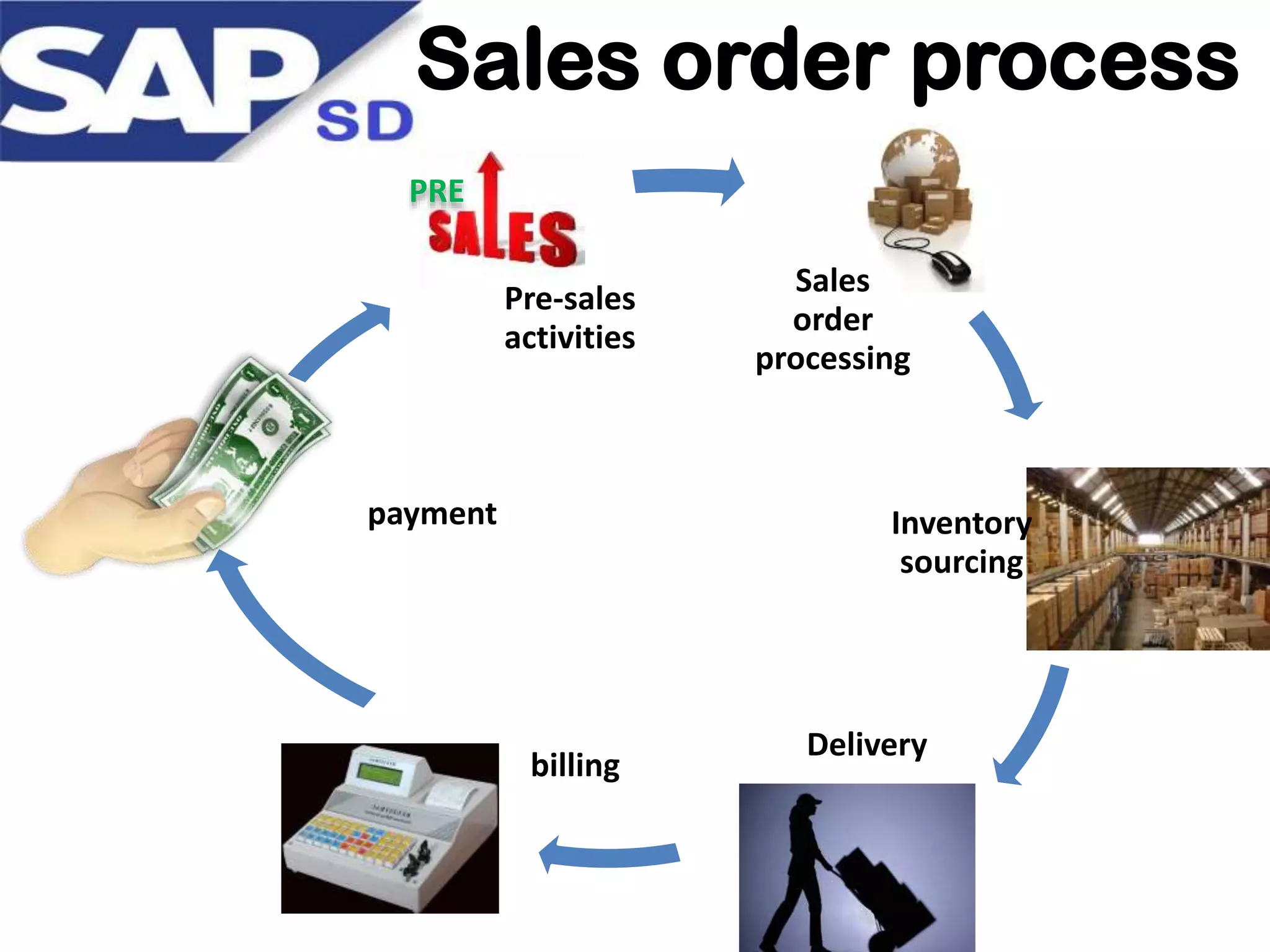 SAP SD

Sales order process

PRE SALES

Pre-sales activities

Sales order processing

Inventory sourcing

Delivery

billing

payment